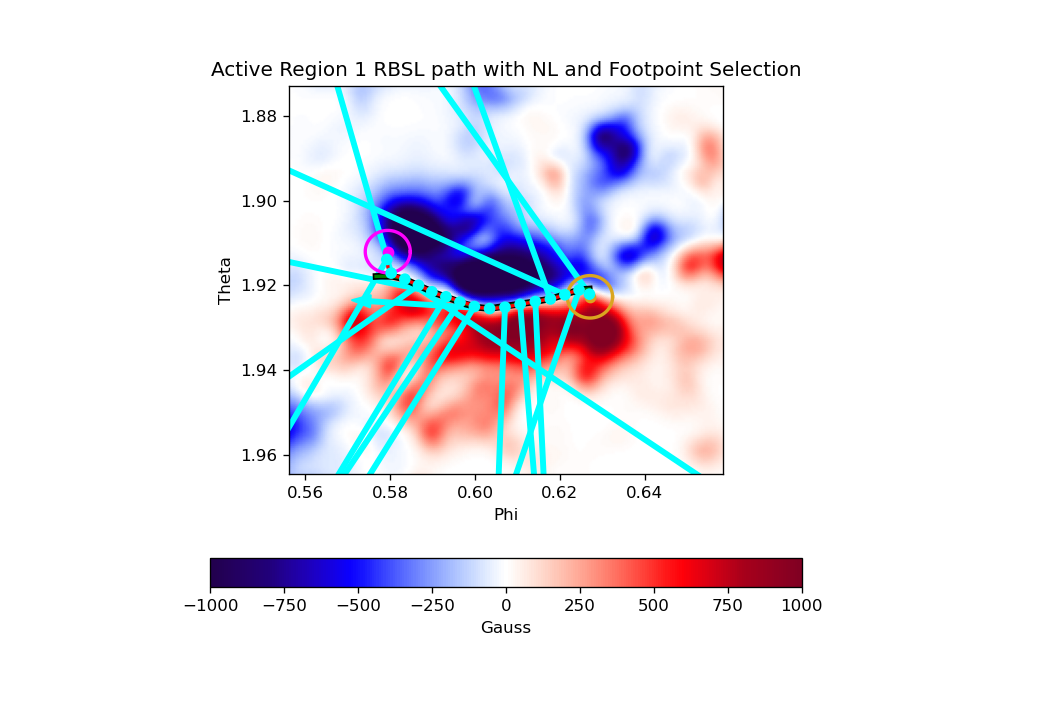 Active Region 1 RBSL path with NL and Footpoint Selection

1.88
1.90
1.92
1.94
1.96

Theta

0.56 0.58 0.60 0.62 0.64

Phi

−1000 −750 −500 −250 0 250 500 750 1000

Gauss